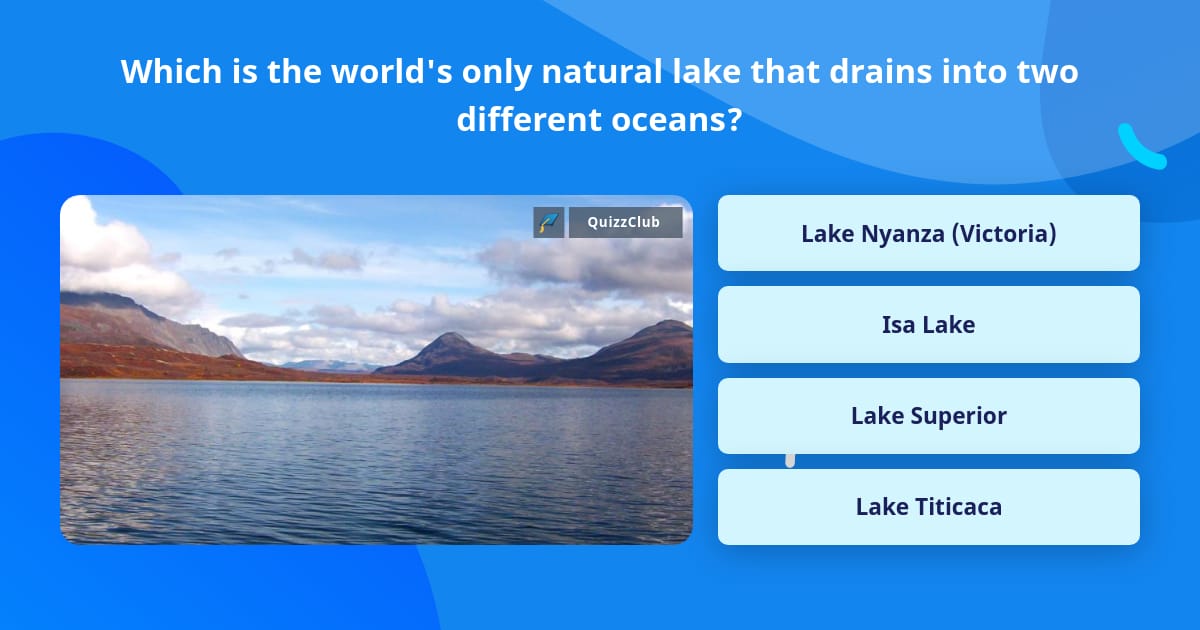 Which is the world's only natural lake that drains into two different oceans?

QuizzClub

Lake Nyanza (Victoria)

Isa Lake

Lake Superior

Lake Titicaca